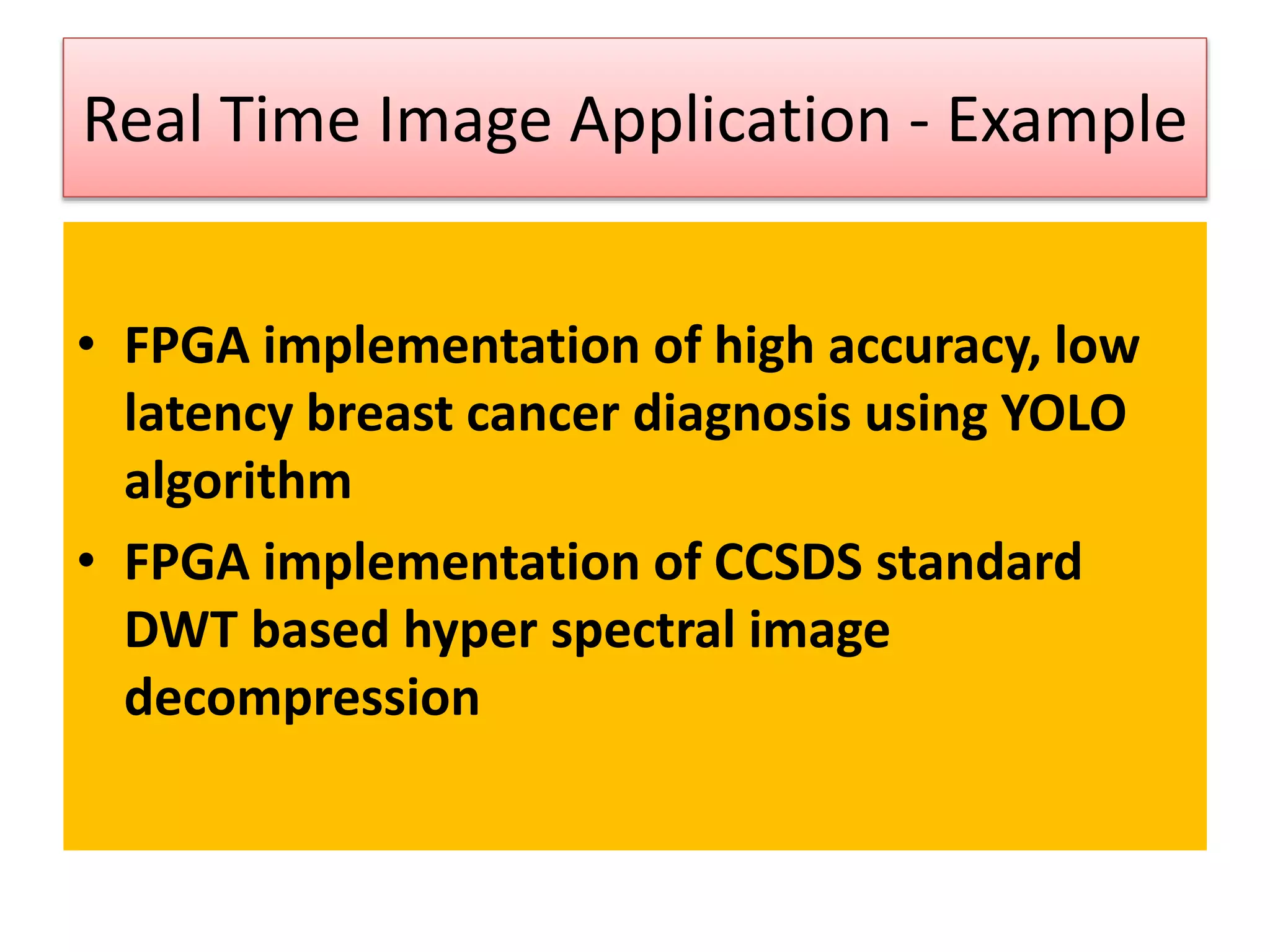 Real Time Image Application - Example

• FPGA implementation of high accuracy, low latency breast cancer diagnosis using YOLO algorithm
• FPGA implementation of CCSDS standard DWT based hyper spectral image decompression